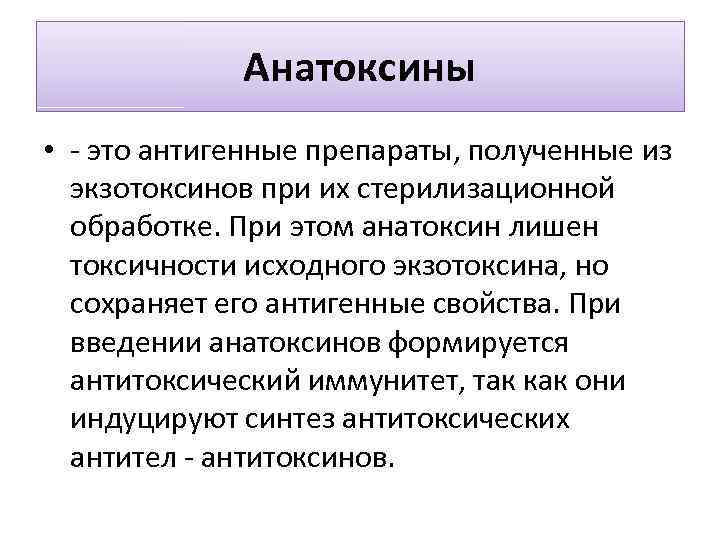 Анатоксины

• - это антигенные препараты, полученные из экзотоксинов при их стерилизационной обработке. При этом анатоксин лишен токсичности исходного экзотоксина, но сохраняет его антигенные свойства. При введении анатоксинов формируется антитоксический иммунитет, так как они индуцируют синтез антитоксических антител - антитоксинов.